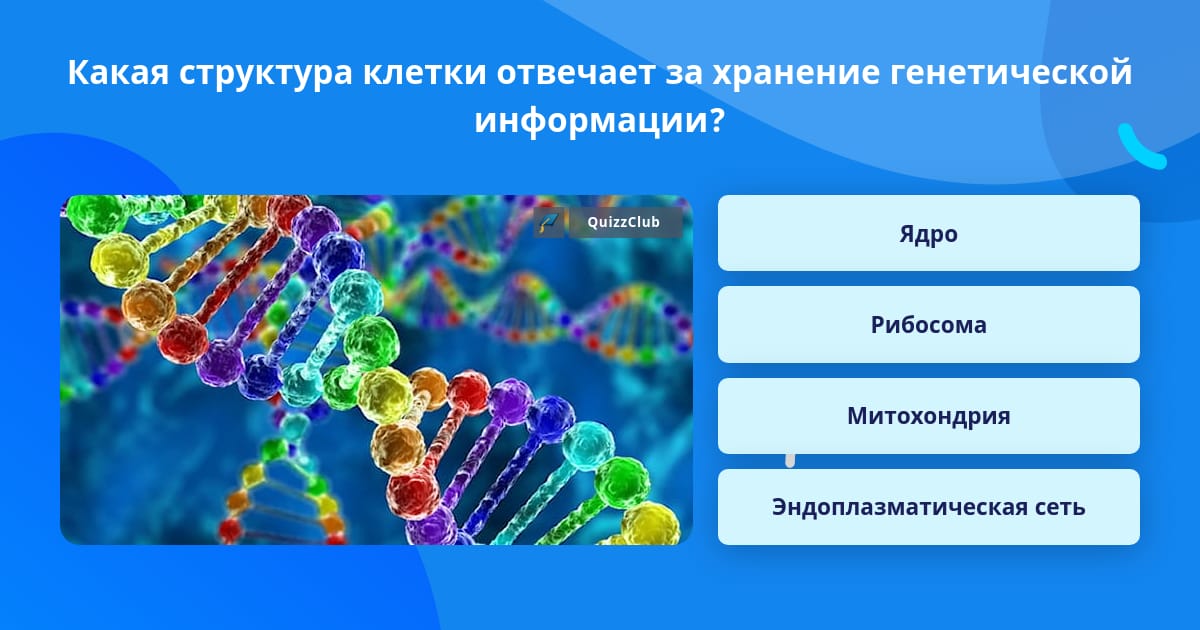 Какая структура клетки отвечает за хранение генетической информации?

QuizzClub

Ядро

Рибосома

Митохондрия

Эндоплазматическая сеть